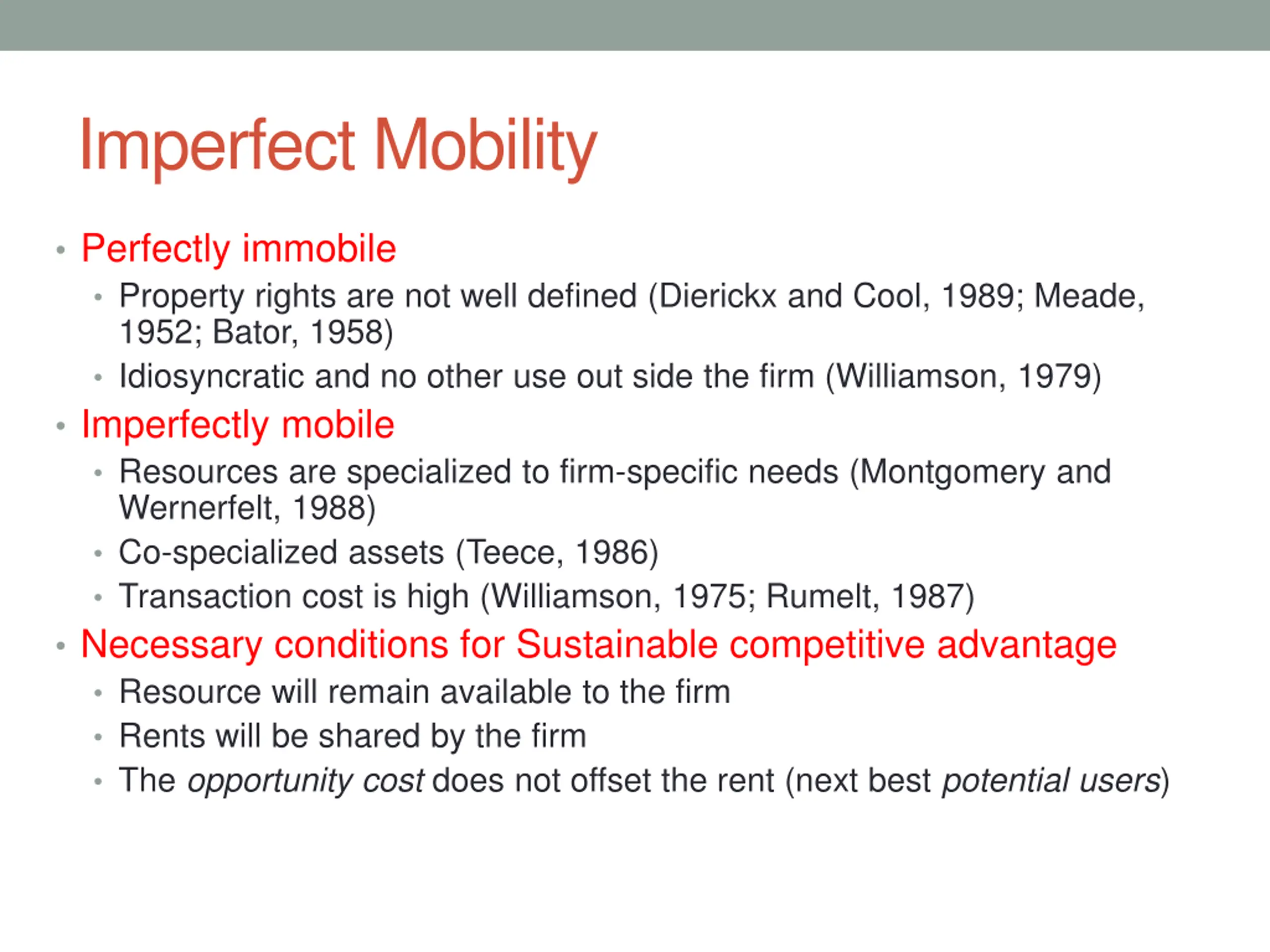 Imperfect Mobility

• Perfectly immobile
  • Property rights are not well defined (Dierickx and Cool, 1989; Meade, 1952; Bator, 1958)
  • Idiosyncratic and no other use out side the firm (Williamson, 1979)
• Imperfectly mobile
  • Resources are specialized to firm-specific needs (Montgomery and Wernerfelt, 1988)
  • Co-specialized assets (Teece, 1986)
  • Transaction cost is high (Williamson, 1975; Rumelt, 1987)
• Necessary conditions for Sustainable competitive advantage
  • Resource will remain available to the firm
  • Rents will be shared by the firm
  • The opportunity cost does not offset the rent (next best potential users)